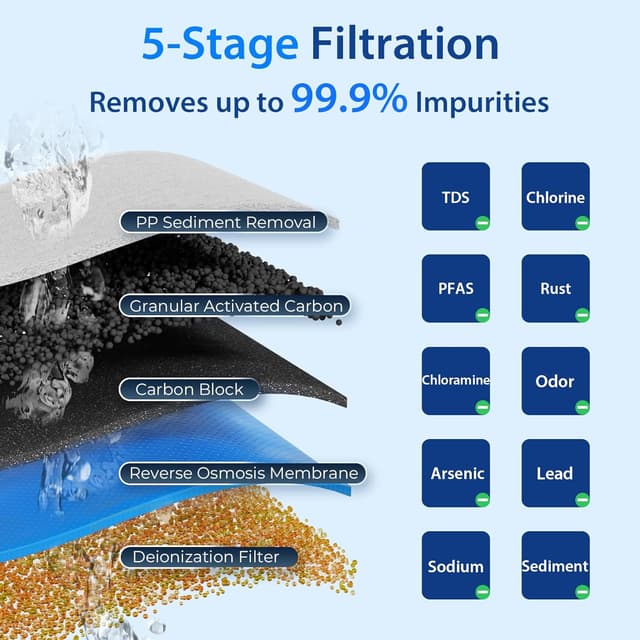 5-Stage Filtration

Removes up to 99.9% Impurities

PP Sediment Removal

Granular Activated Carbon

Carbon Block

Reverse Osmosis Membrane

Deionization Filter

TDS

Chlorine

PFAS

Rust

Chloramine

Odor

Arsenic

Lead

Sodium

Sediment